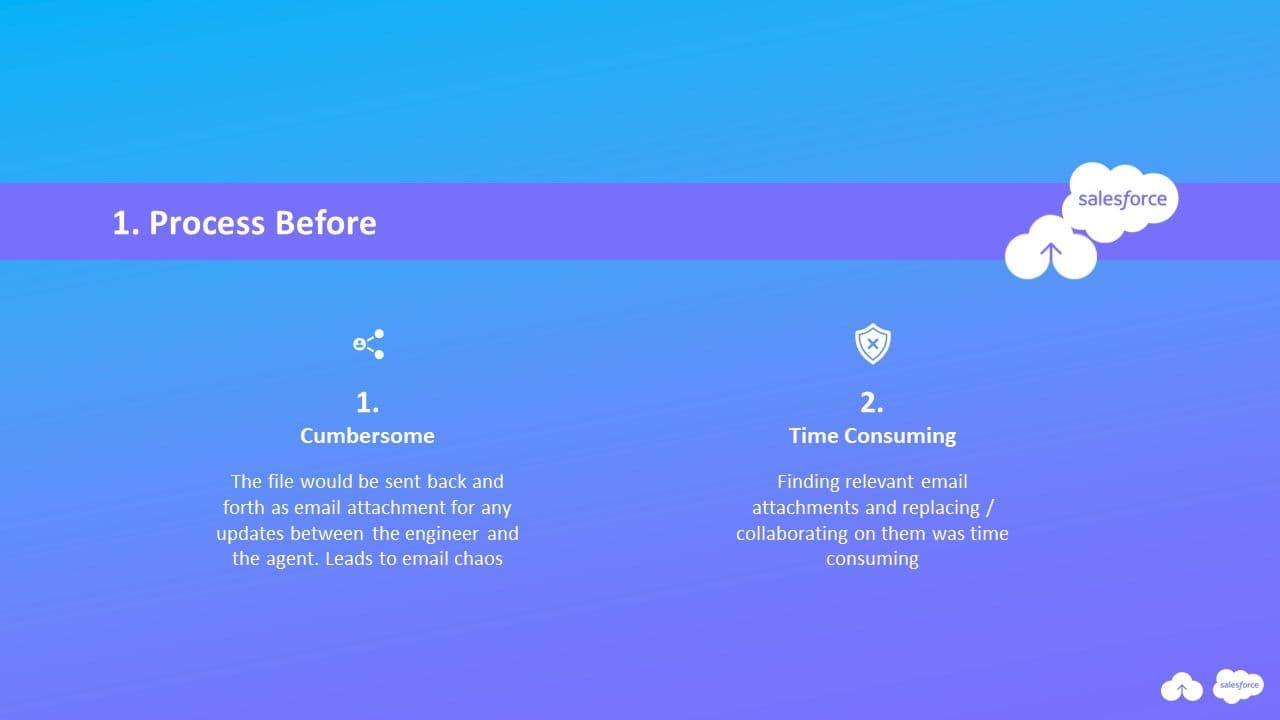 1. Process Before

salesforce

1.
Cumbersome

The file would be sent back and forth as email attachment for any updates between the engineer and the agent. Leads to email chaos

2.
Time Consuming

Finding relevant email attachments and replacing / collaborating on them was time consuming

salesforce